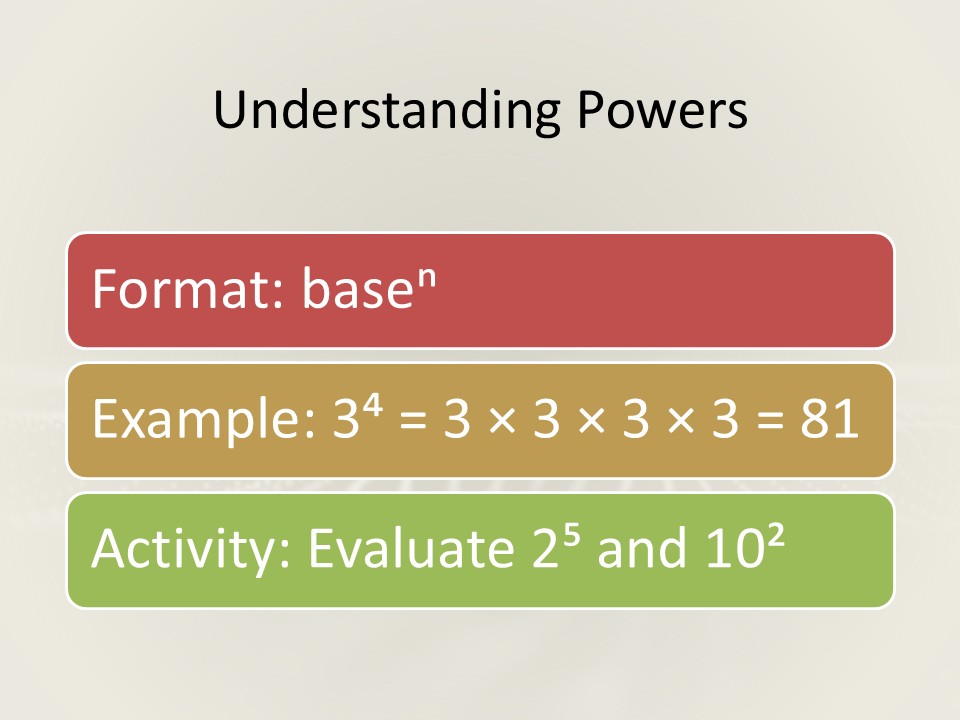 Understanding Powers

Format: $\text{base}^n$

Example: $3^4 = 3 \times 3 \times 3 \times 3 = 81$

Activity: Evaluate $2^5$ and $10^2$